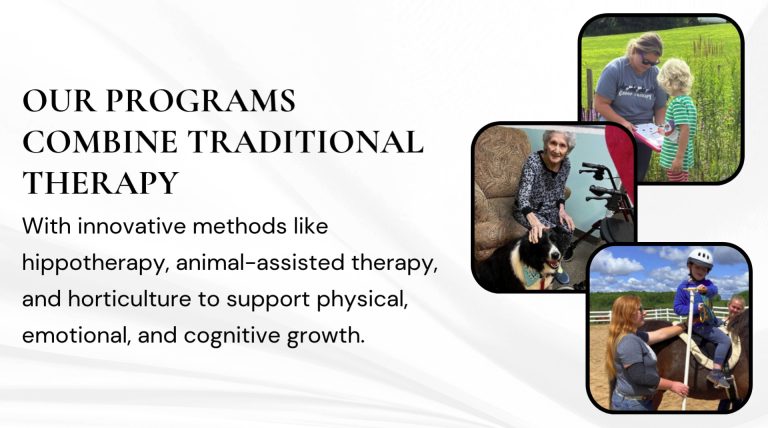 OUR PROGRAMS COMBINE TRADITIONAL THERAPY

With innovative methods like hippotherapy, animal-assisted therapy, and horticulture to support physical, emotional, and cognitive growth.